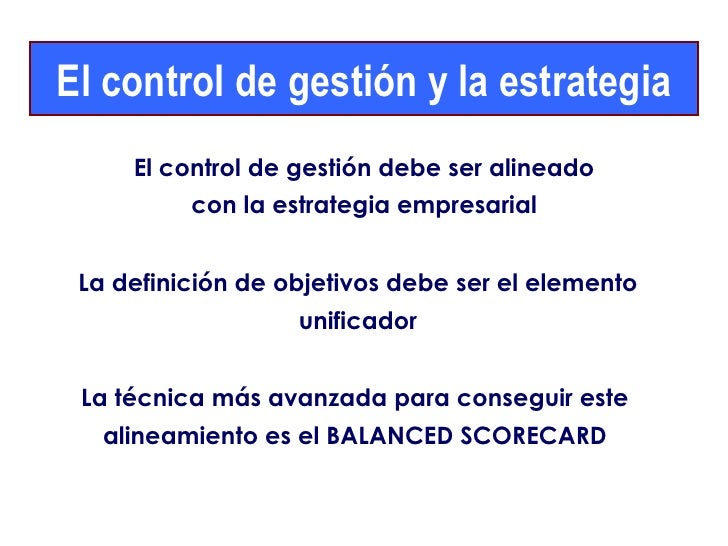 El control de gestión y la estrategia

El control de gestión debe ser alineado con la estrategia empresarial

La definición de objetivos debe ser el elemento unificador

La técnica más avanzada para conseguir este alineamiento es el BALANCED SCORECARD